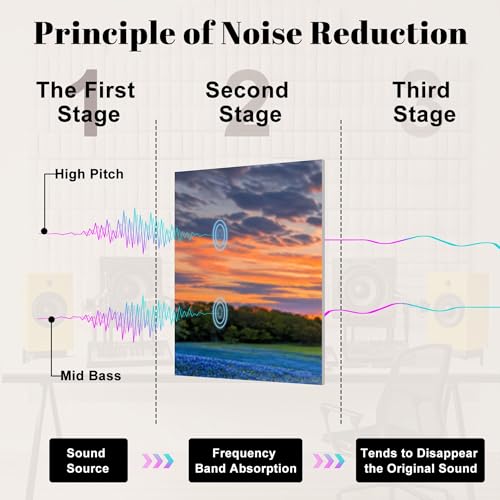 Principle of Noise Reduction

1
The First Stage

2
Second Stage

3
Third Stage

High Pitch

Mid Bass

Sound Source

Frequency Band Absorption

Tends to Disappear the Original Sound